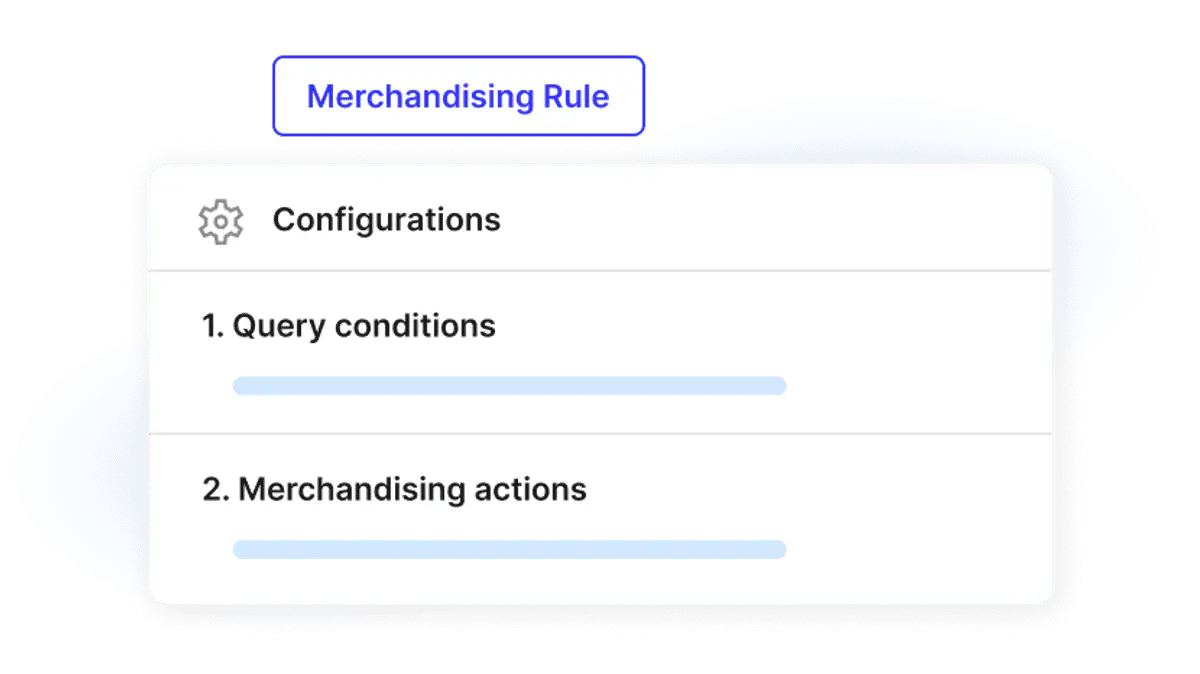 Merchandising Rule

Configurations

1. Query conditions

2. Merchandising actions